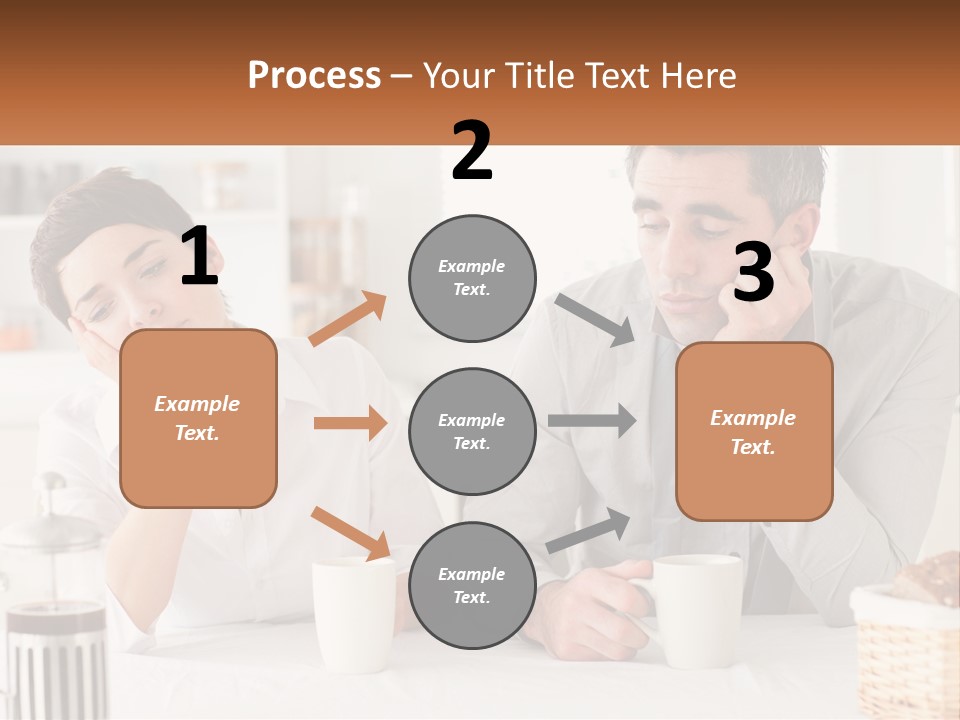 Process – Your Title Text Here

1

Example Text.

2

Example Text.

Example Text.

Example Text.

3

Example Text.